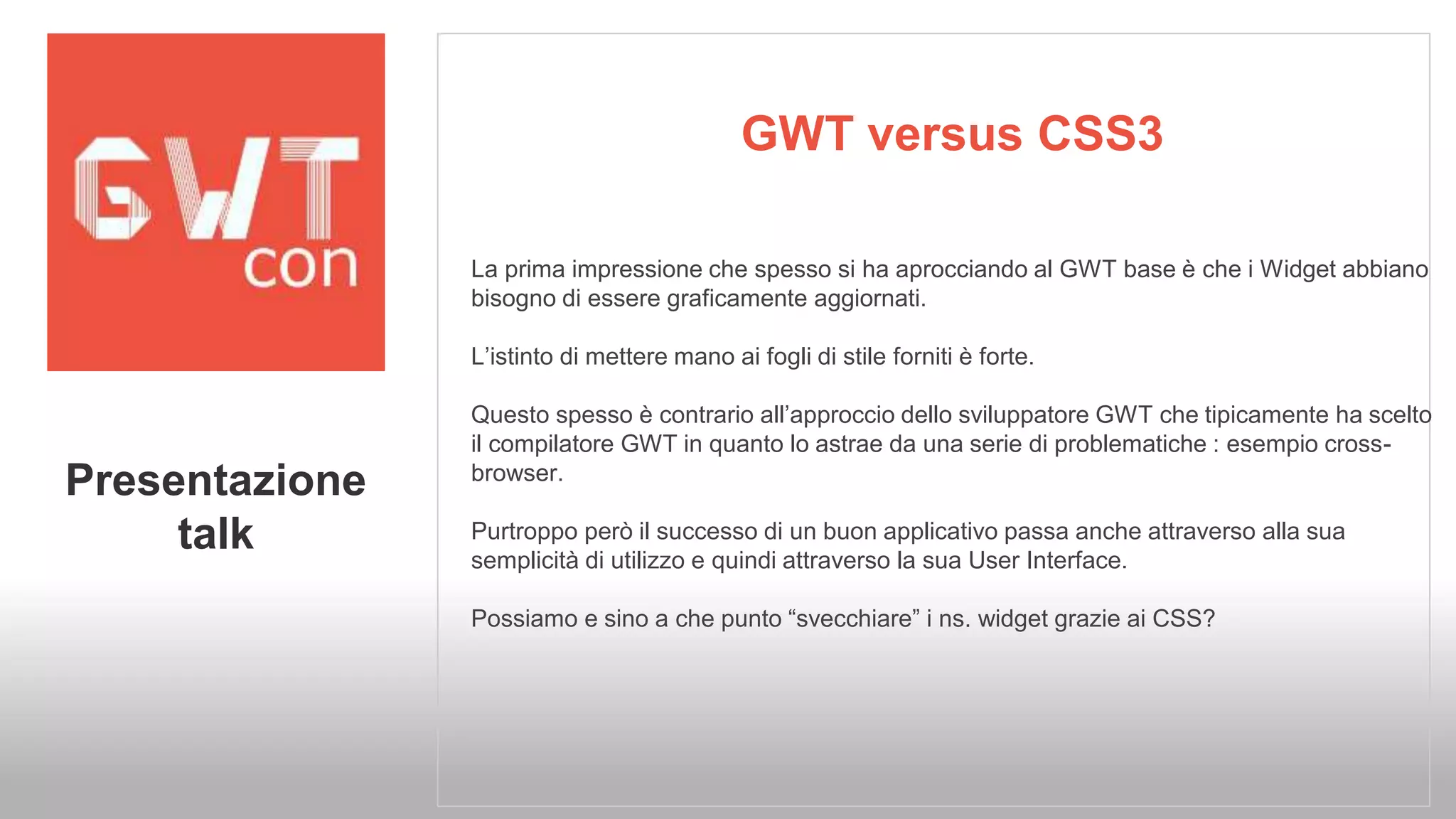 GWT con

Presentazione talk

GWT versus CSS3

La prima impressione che spesso si ha aprocciando al GWT base è che i Widget abbiano bisogno di essere graficamente aggiornati.

L'istinto di mettere mano ai fogli di stile forniti è forte.

Questo spesso è contrario all'approccio dello sviluppatore GWT che tipicamente ha scelto il compilatore GWT in quanto lo astrae da una serie di problematiche : esempio cross-browser.

Purtroppo però il successo di un buon applicativo passa anche attraverso alla sua semplicità di utilizzo e quindi attraverso la sua User Interface.

Possiamo e sino a che punto "svecchiare" i ns. widget grazie ai CSS?